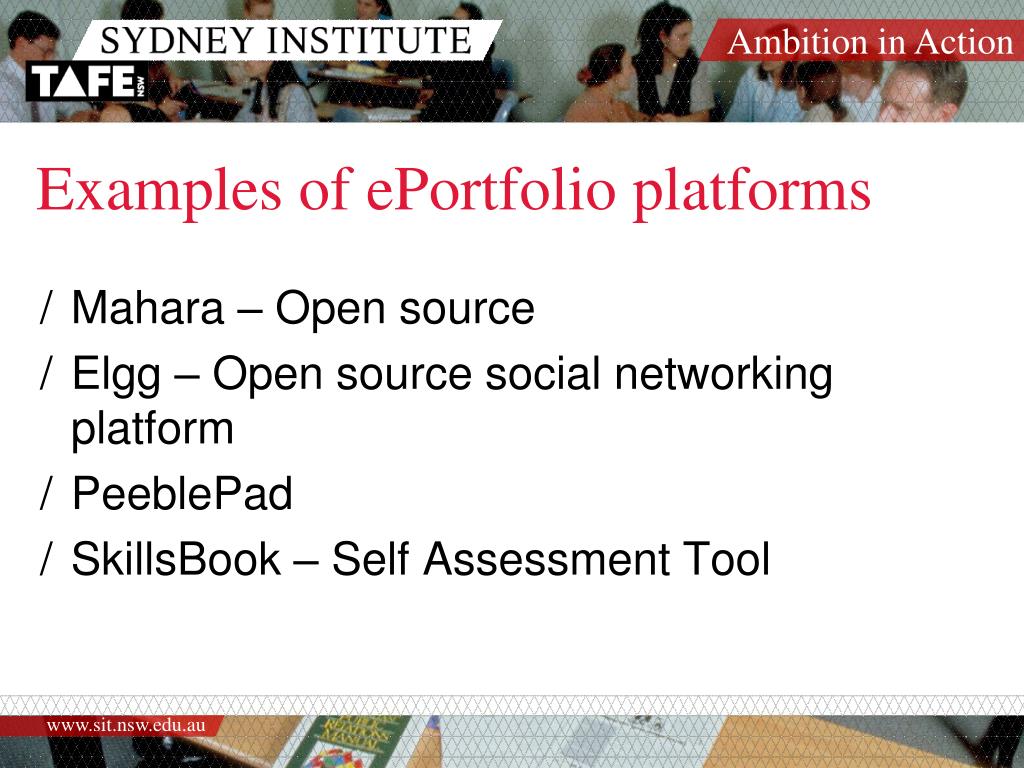 SYDNEY INSTITUTE

TAFE NSW

Ambition in Action

Examples of ePortfolio platforms

/ Mahara – Open source

/ Elgg – Open source social networking platform

/ PeeblePad

/ SkillsBook – Self Assessment Tool

www.sit.nsw.edu.au